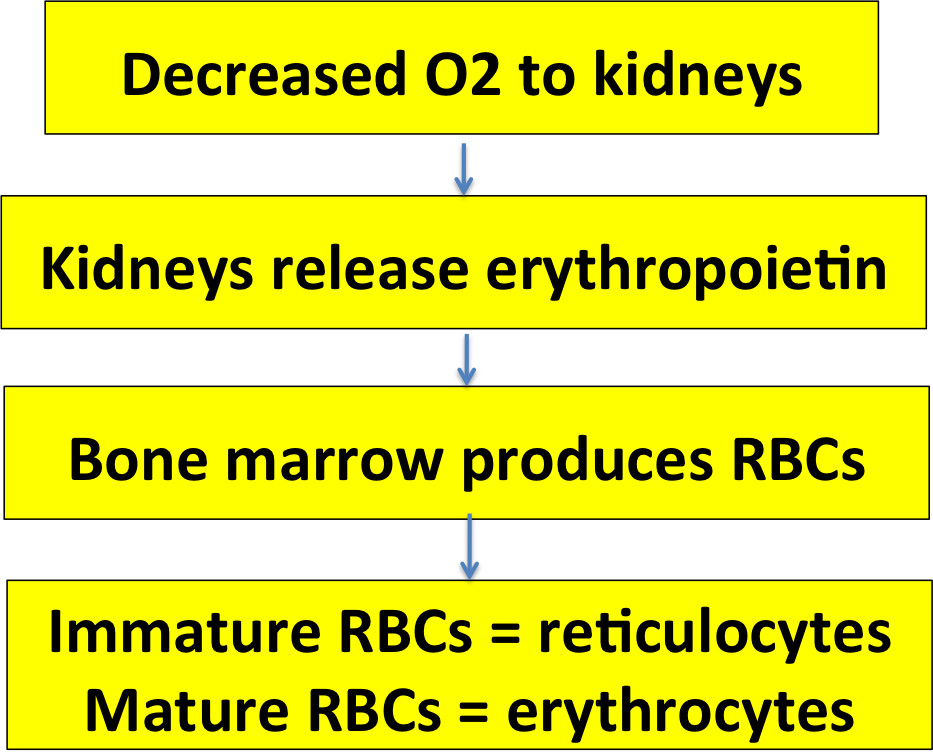 Decreased O2 to kidneys

Kidneys release erythropoietin

Bone marrow produces RBCs

Immature RBCs = reticulocytes
Mature RBCs = erythrocytes